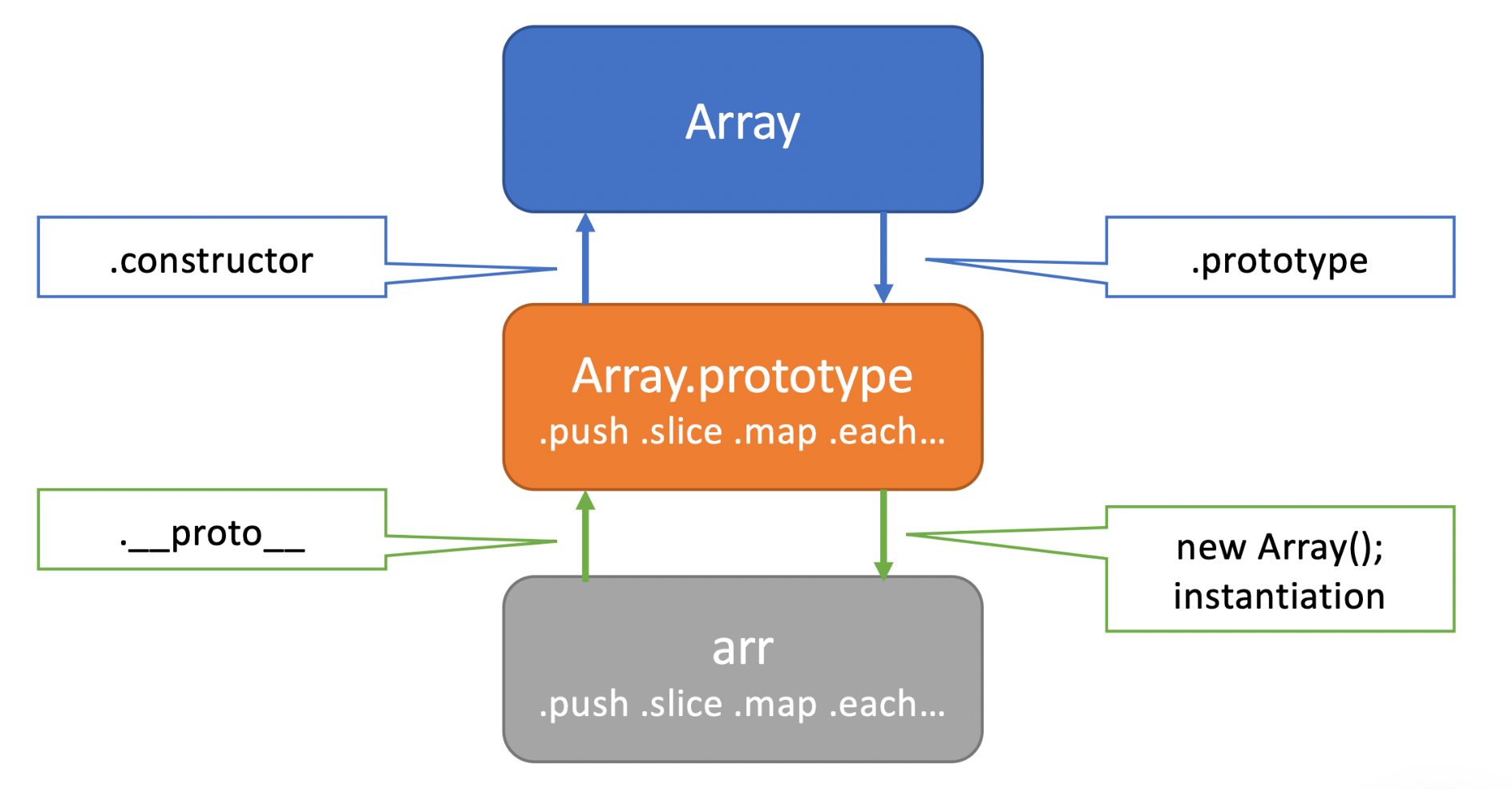 Array

.constructor

.prototype

Array.prototype
.push .slice .map .each…

.__proto__

new Array();
instantiation

arr
.push .slice .map .each…